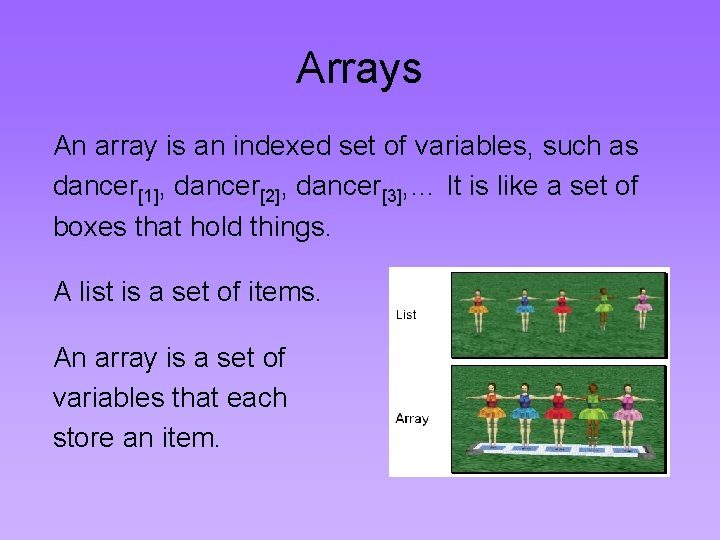 Arrays

An array is an indexed set of variables, such as dancer$_{[1]}$, dancer$_{[2]}$, dancer$_{[3]}$,… It is like a set of boxes that hold things.

A list is a set of items.

An array is a set of variables that each store an item.

List

Array